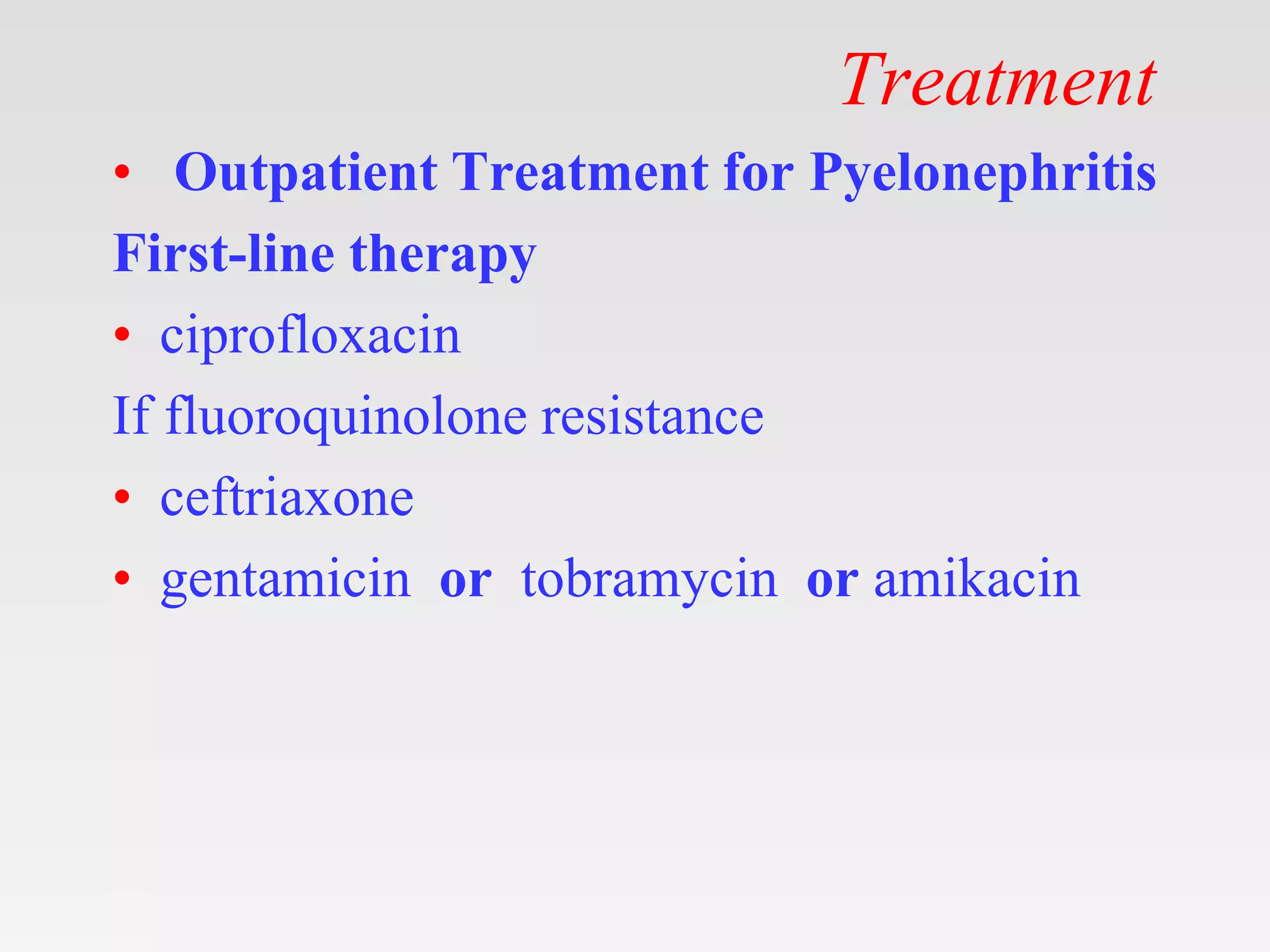 Treatment

• Outpatient Treatment for Pyelonephritis

First-line therapy

• ciprofloxacin

If fluoroquinolone resistance

• ceftriaxone

• gentamicin or tobramycin or amikacin